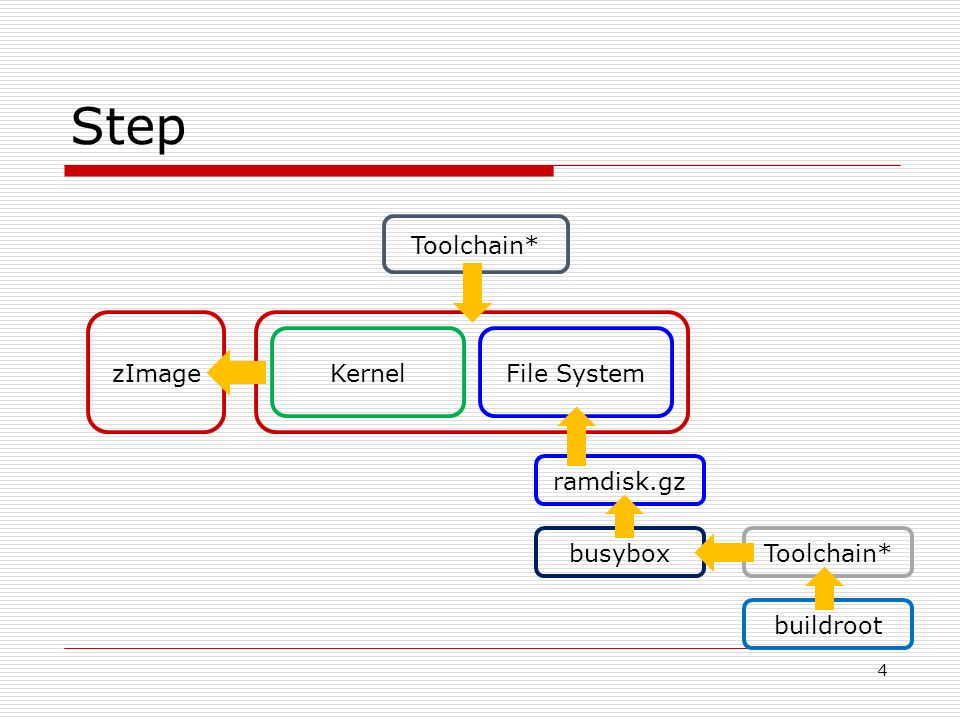 Step

Toolchain*

zImage

Kernel

File System

ramdisk.gz

busybox

Toolchain*

buildroot

4